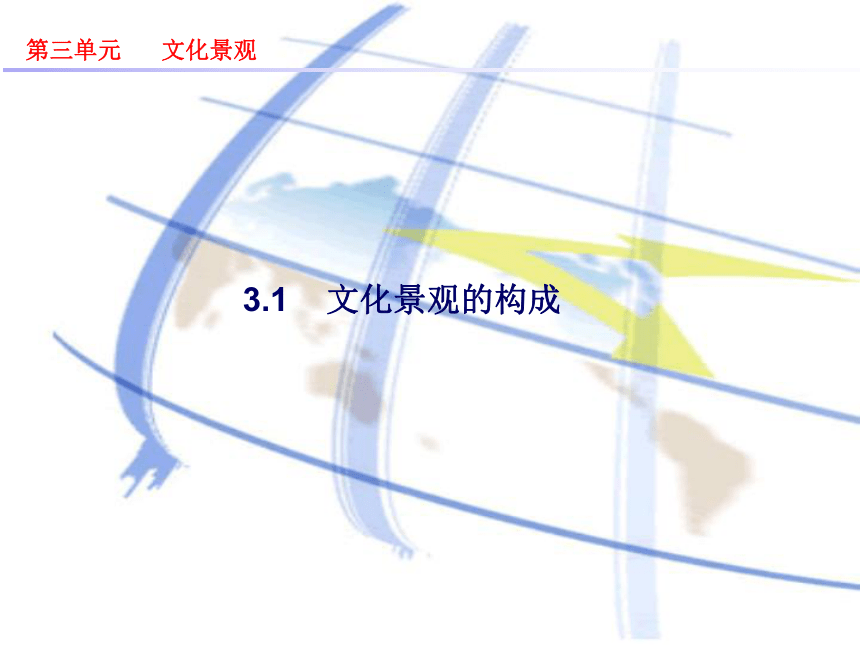 第三单元　文化景观

3.1　文化景观的构成